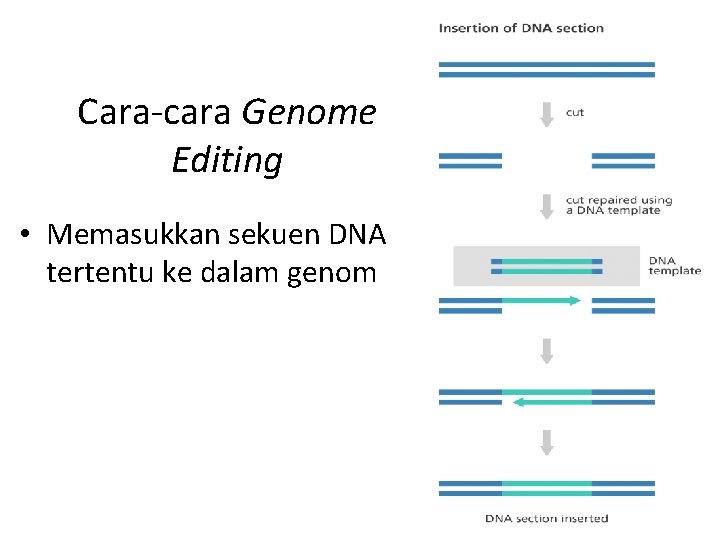 Cara-cara Genome Editing

• Memasukkan sekuen DNA tertentu ke dalam genom

Insertion of DNA section

cut

cut repaired using a DNA template

DNA template

DNA section inserted